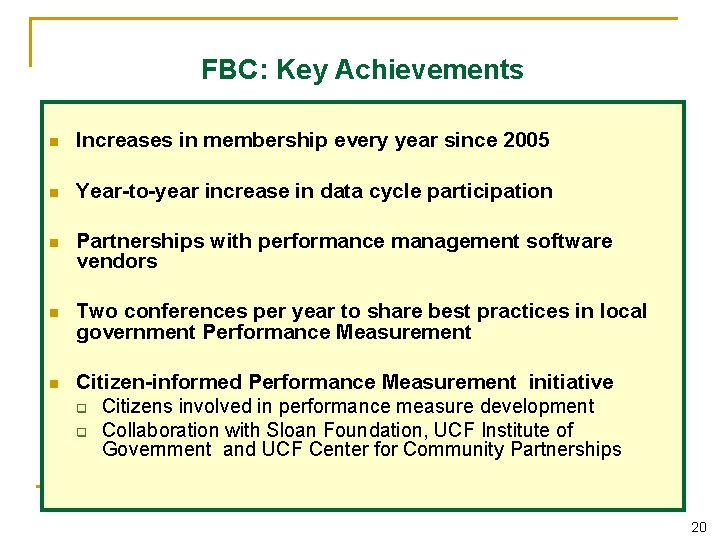 FBC: Key Achievements

- Increases in membership every year since 2005
- Year-to-year increase in data cycle participation
- Partnerships with performance management software vendors
- Two conferences per year to share best practices in local government Performance Measurement
- Citizen-informed Performance Measurement initiative
  - Citizens involved in performance measure development
  - Collaboration with Sloan Foundation, UCF Institute of Government and UCF Center for Community Partnerships

20